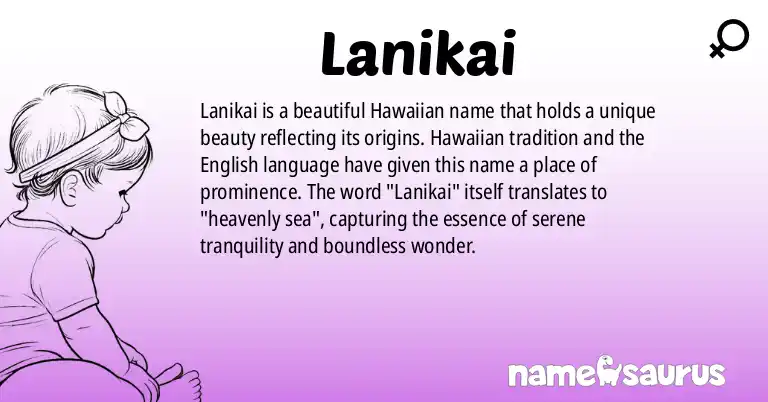 Lanikai

Lanikai is a beautiful Hawaiian name that holds a unique beauty reflecting its origins. Hawaiian tradition and the English language have given this name a place of prominence. The word "Lanikai" itself translates to "heavenly sea", capturing the essence of serene tranquility and boundless wonder.

namesaurus